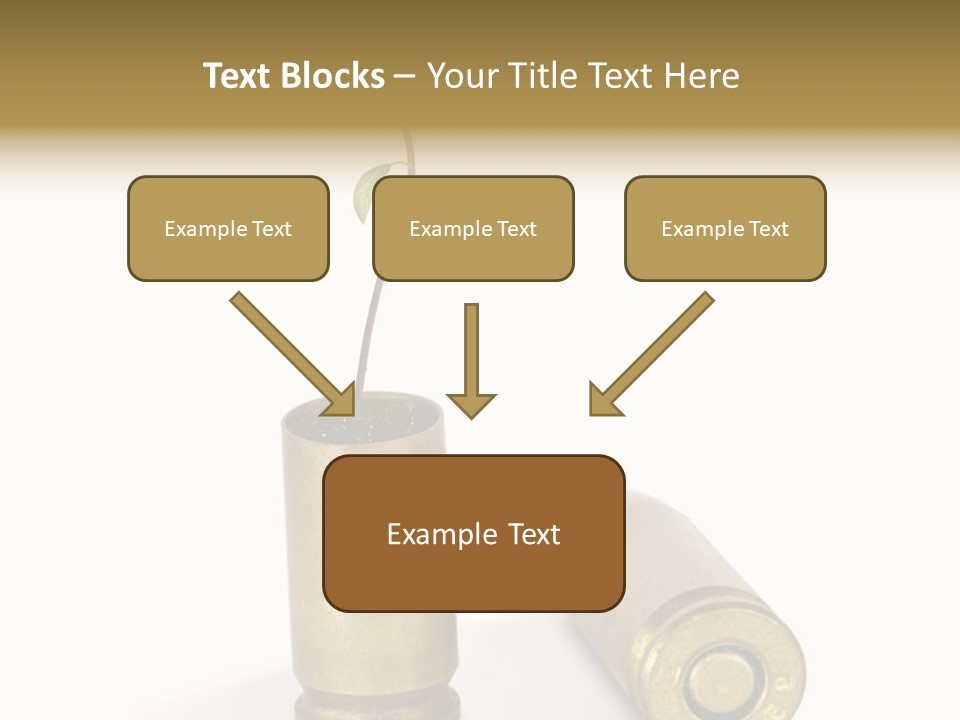 Text Blocks – Your Title Text Here

Example Text

Example Text

Example Text

Example Text